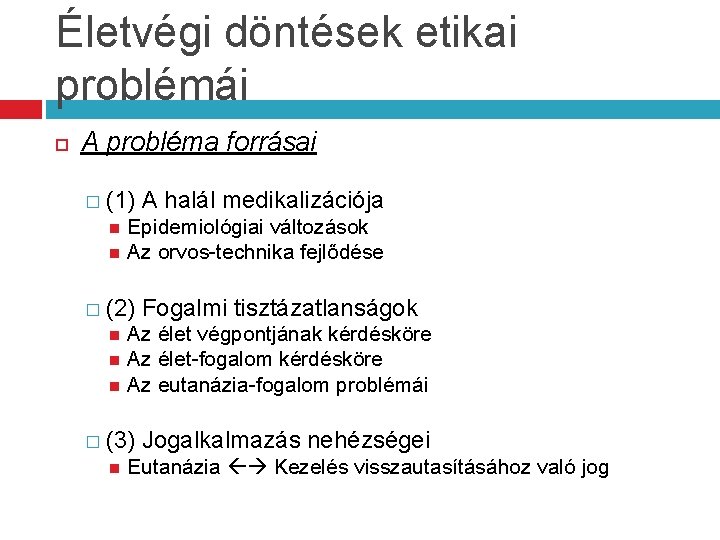 Életvégi döntések etikai problémái

A probléma forrásai

(1) A halál medikalizációja
Epidemiológiai változások
Az orvos-technika fejlődése

(2) Fogalmi tisztázatlanságok
Az élet végpontjának kérdésköre
Az élet-fogalom kérdésköre
Az eutanázia-fogalom problémái

(3) Jogalkalmazás nehézségei
Eutanázia ←→ Kezelés visszautasításához való jog